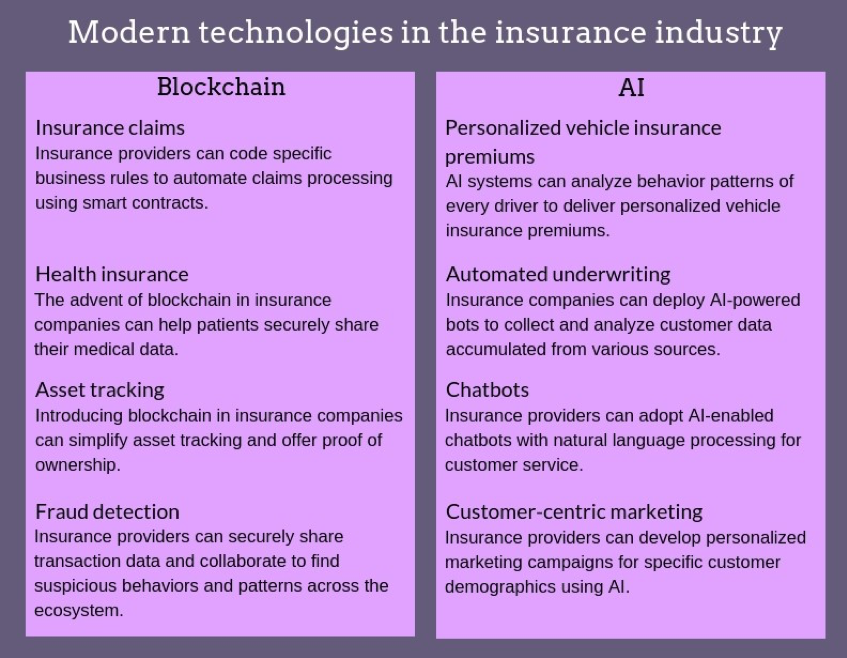 Modern technologies in the insurance industry

Blockchain

Insurance claims
Insurance providers can code specific business rules to automate claims processing using smart contracts.

Health insurance
The advent of blockchain in insurance companies can help patients securely share their medical data.

Asset tracking
Introducing blockchain in insurance companies can simplify asset tracking and offer proof of ownership.

Fraud detection
Insurance providers can securely share transaction data and collaborate to find suspicious behaviors and patterns across the ecosystem.

AI

Personalized vehicle insurance premiums
AI systems can analyze behavior patterns of every driver to deliver personalized vehicle insurance premiums.

Automated underwriting
Insurance companies can deploy AI-powered bots to collect and analyze customer data accumulated from various sources.

Chatbots
Insurance providers can adopt AI-enabled chatbots with natural language processing for customer service.

Customer-centric marketing
Insurance providers can develop personalized marketing campaigns for specific customer demographics using AI.